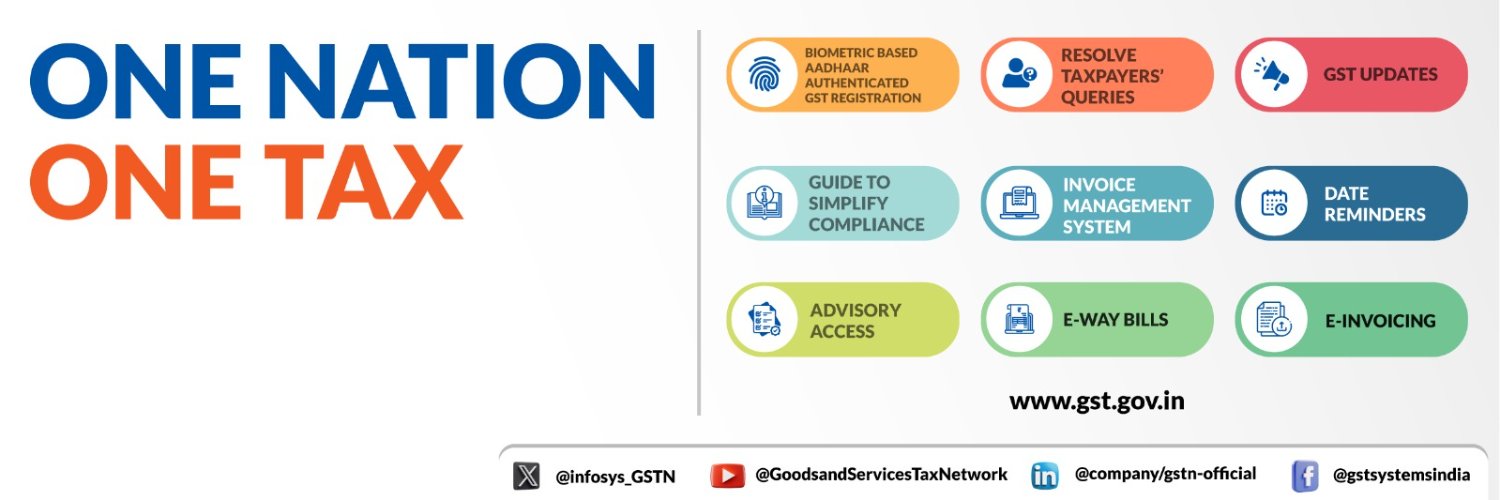 ONE NATION
ONE TAX

BIOMETRIC BASED AADHAAR AUTHENTICATED GST REGISTRATION

RESOLVE TAXPAYERS' QUERIES

GST UPDATES

GUIDE TO SIMPLIFY COMPLIANCE

INVOICE MANAGEMENT SYSTEM

DATE REMINDERS

ADVISORY ACCESS

E-WAY BILLS

E-INVOICING

www.gst.gov.in

@infosys_GSTN @GoodsandServicesTaxNetwork @company/gstn-official @gstsystemsindia